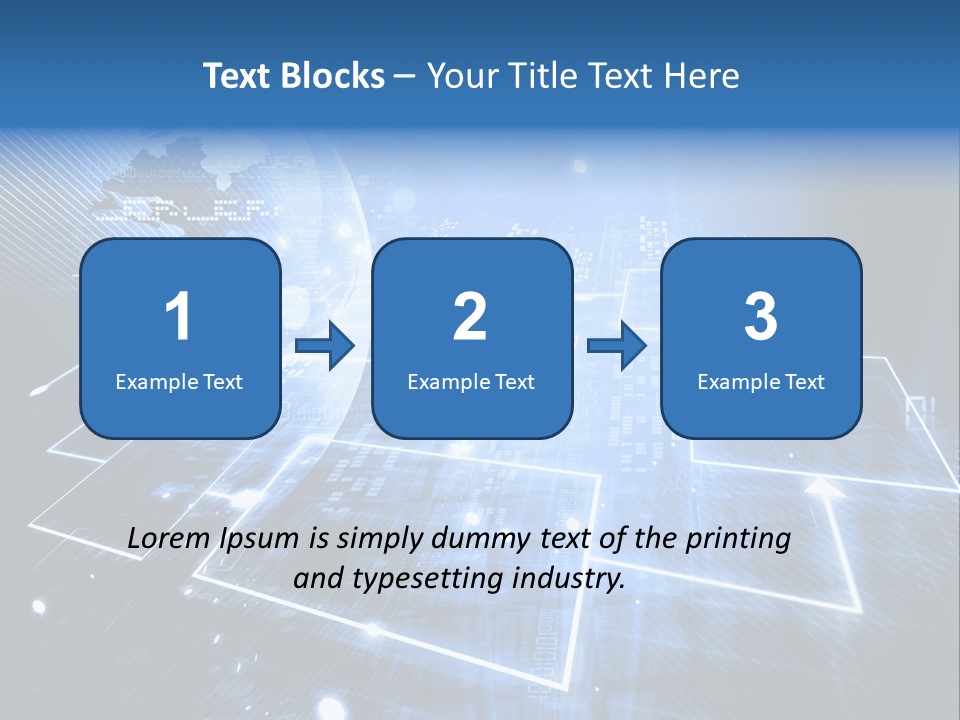 Text Blocks – Your Title Text Here

1
Example Text

2
Example Text

3
Example Text

Lorem Ipsum is simply dummy text of the printing and typesetting industry.